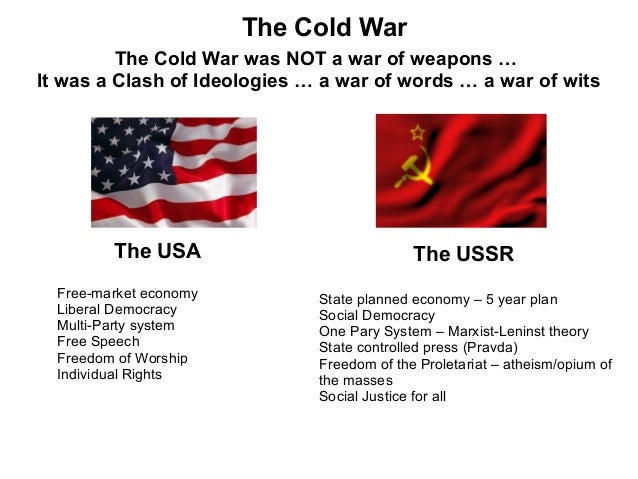 The Cold War

The Cold War was NOT a war of weapons …
It was a Clash of Ideologies … a war of words … a war of wits

The USA

Free-market economy
Liberal Democracy
Multi-Party system
Free Speech
Freedom of Worship
Individual Rights

The USSR

State planned economy – 5 year plan
Social Democracy
One Pary System – Marxist-Leninst theory
State controlled press (Pravda)
Freedom of the Proletariat – atheism/opium of the masses
Social Justice for all